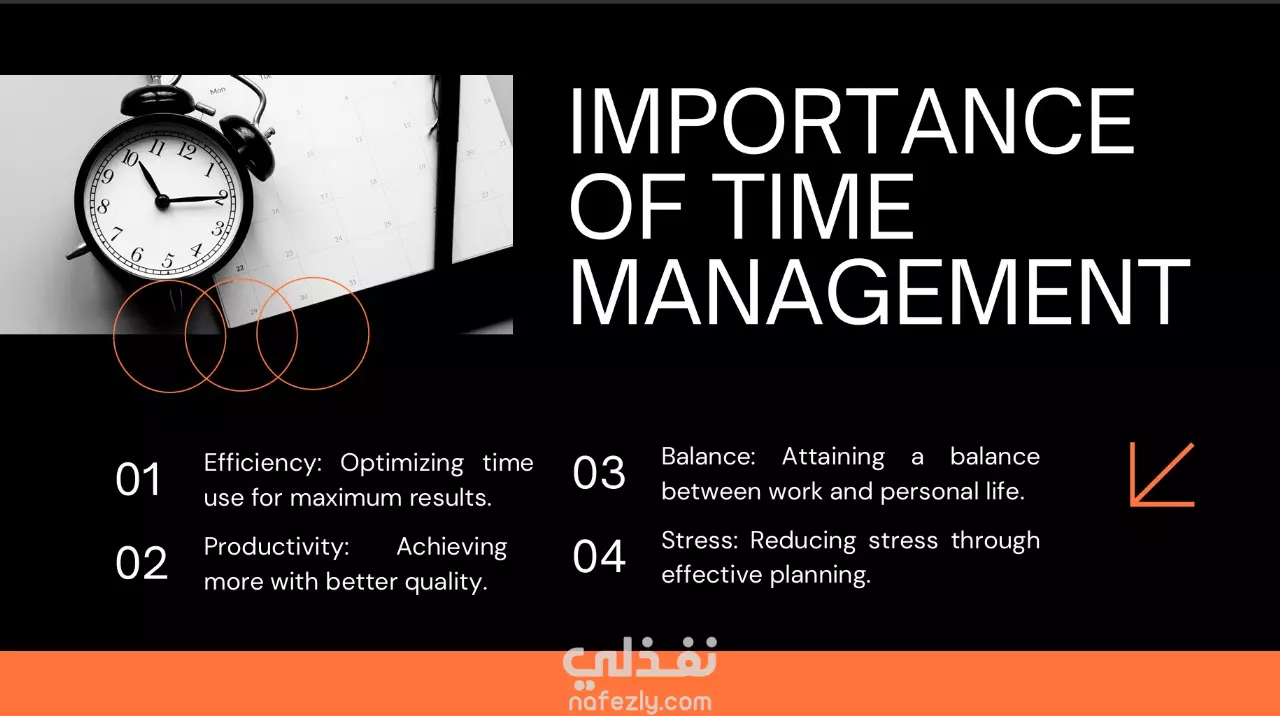 IMPORTANCE OF TIME MANAGEMENT

01 Efficiency: Optimizing time use for maximum results.

02 Productivity: Achieving more with better quality.

03 Balance: Attaining a balance between work and personal life.

04 Stress: Reducing stress through effective planning.

نفذلي
nafezly.com